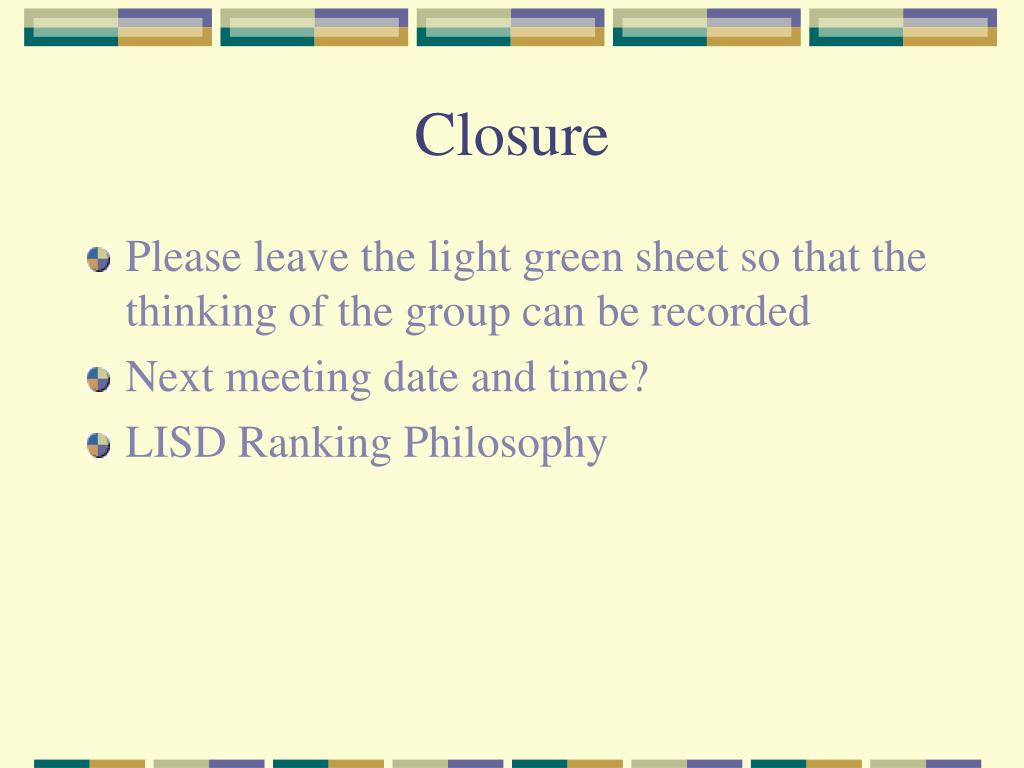 Closure

Please leave the light green sheet so that the thinking of the group can be recorded

Next meeting date and time?

LISD Ranking Philosophy